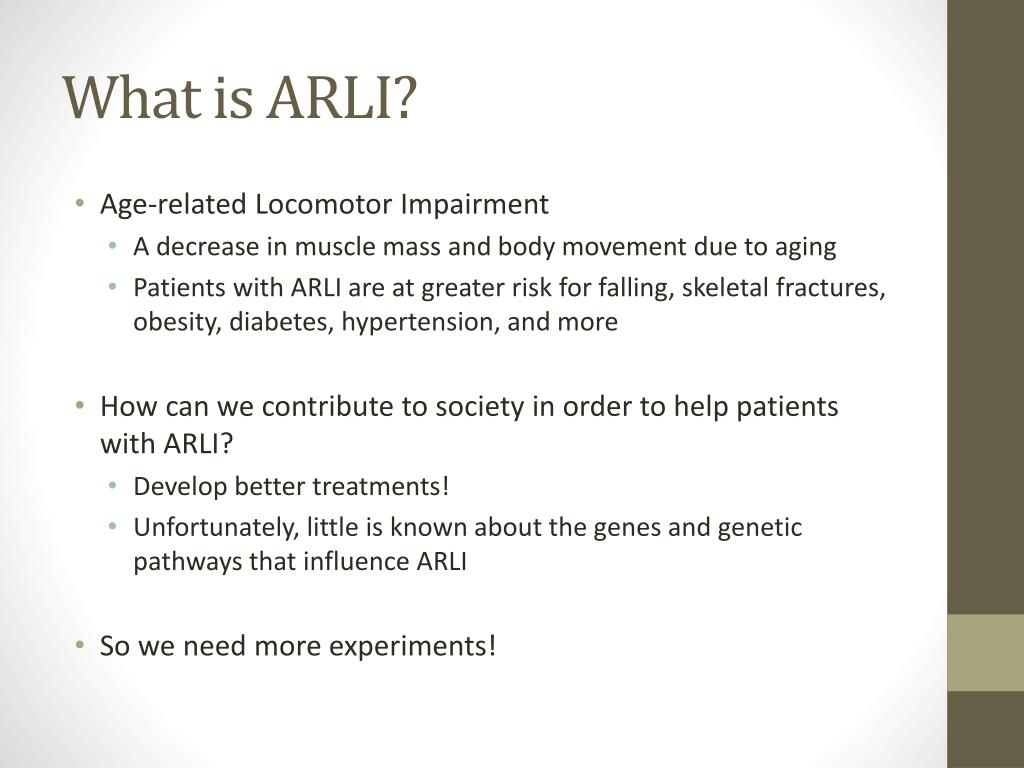 What is ARLI?

• Age-related Locomotor Impairment
  • A decrease in muscle mass and body movement due to aging
  • Patients with ARLI are at greater risk for falling, skeletal fractures, obesity, diabetes, hypertension, and more

• How can we contribute to society in order to help patients with ARLI?
  • Develop better treatments!
  • Unfortunately, little is known about the genes and genetic pathways that influence ARLI

• So we need more experiments!